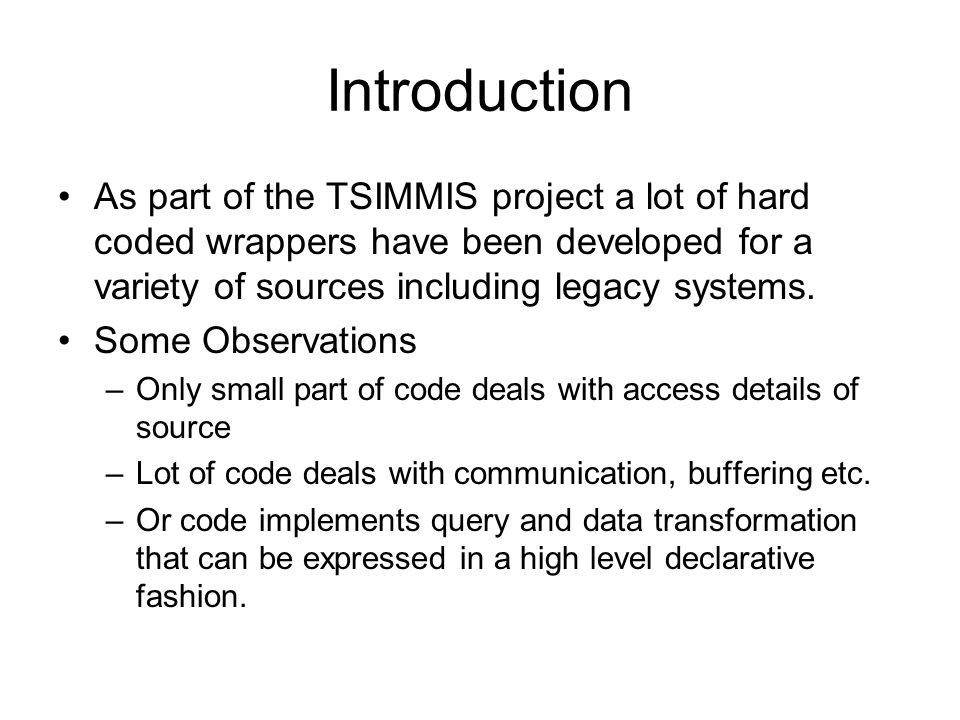 Introduction

• As part of the TSIMMIS project a lot of hard coded wrappers have been developed for a variety of sources including legacy systems.

• Some Observations

– Only small part of code deals with access details of source

– Lot of code deals with communication, buffering etc.

– Or code implements query and data transformation that can be expressed in a high level declarative fashion.